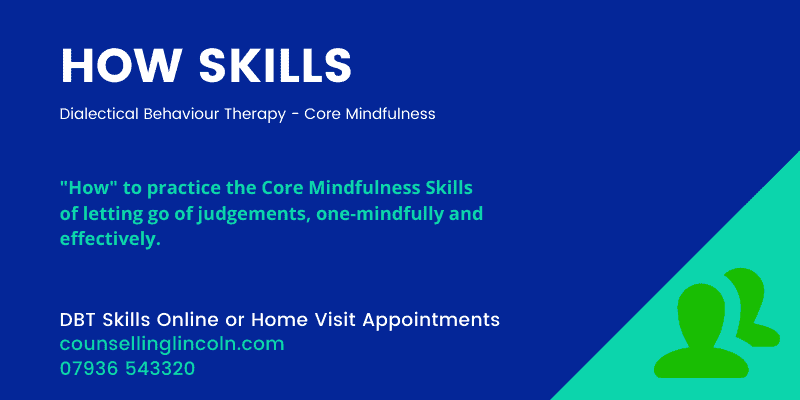 HOW SKILLS

Dialectical Behaviour Therapy - Core Mindfulness

"How" to practice the Core Mindfulness Skills of letting go of judgements, one-mindfully and effectively.

DBT Skills Online or Home Visit Appointments
counsellinglincoln.com
07936 543320